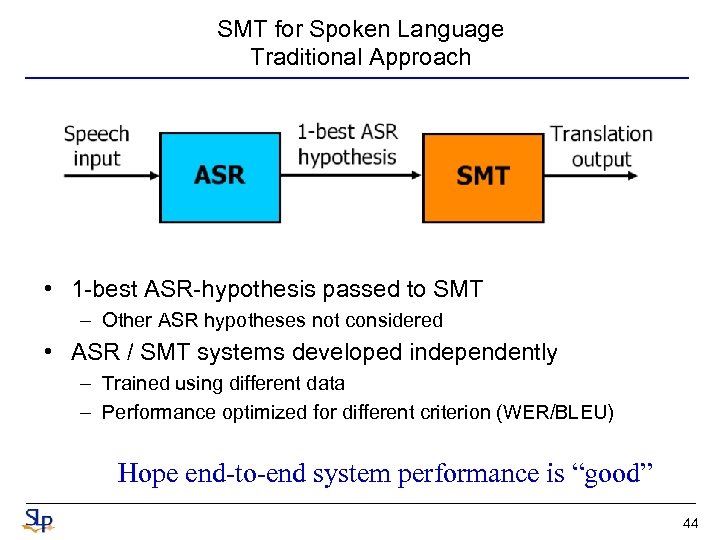 SMT for Spoken Language
Traditional Approach

Speech input

ASR

1-best ASR hypothesis

SMT

Translation output

• 1-best ASR-hypothesis passed to SMT
– Other ASR hypotheses not considered
• ASR / SMT systems developed independently
– Trained using different data
– Performance optimized for different criterion (WER/BLEU)

Hope end-to-end system performance is “good”

SLP

44